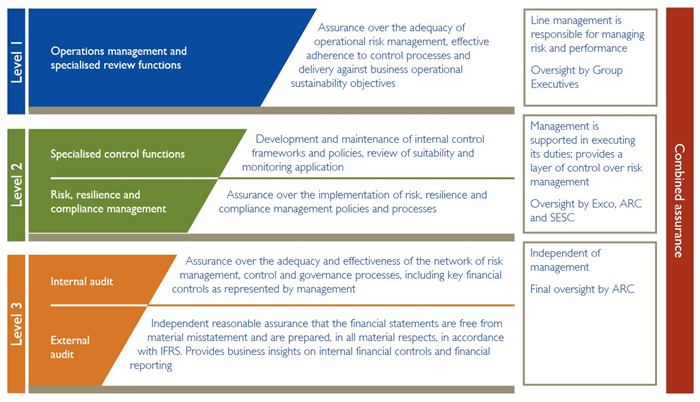 Level 1

Operations management and specialised review functions

Assurance over the adequacy of operational risk management, effective adherence to control processes and delivery against business operational sustainability objectives

Line management is responsible for managing risk and performance

Oversight by Group Executives

Level 2

Specialised control functions

Development and maintenance of internal control frameworks and policies, review of suitability and monitoring application

Risk, resilience and compliance management

Assurance over the implementation of risk, resilience and compliance management policies and processes

Management is supported in executing its duties; provides a layer of control over risk management

Oversight by Exco, ARC and SESC

Level 3

Internal audit

Assurance over the adequacy and effectiveness of the network of risk management, control and governance processes, including key financial controls as represented by management

External audit

Independent reasonable assurance that the financial statements are free from material misstatement and are prepared, in all material respects, in accordance with IFRS. Provides business insights on internal financial controls and financial reporting

Independent of management

Final oversight by ARC

Combined assurance